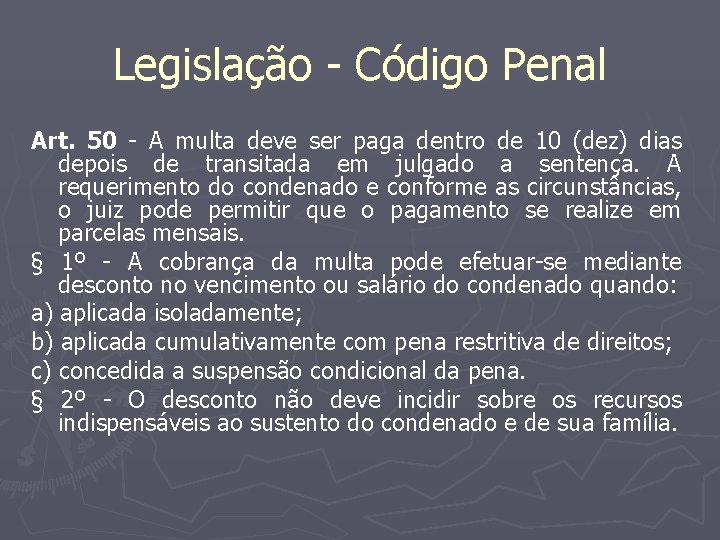 Legislação - Código Penal

Art. 50 - A multa deve ser paga dentro de 10 (dez) dias depois de transitada em julgado a sentença. A requerimento do condenado e conforme as circunstâncias, o juiz pode permitir que o pagamento se realize em parcelas mensais.

§ 1º - A cobrança da multa pode efetuar-se mediante desconto no vencimento ou salário do condenado quando:

a) aplicada isoladamente;

b) aplicada cumulativamente com pena restritiva de direitos;

c) concedida a suspensão condicional da pena.

§ 2º - O desconto não deve incidir sobre os recursos indispensáveis ao sustento do condenado e de sua família.